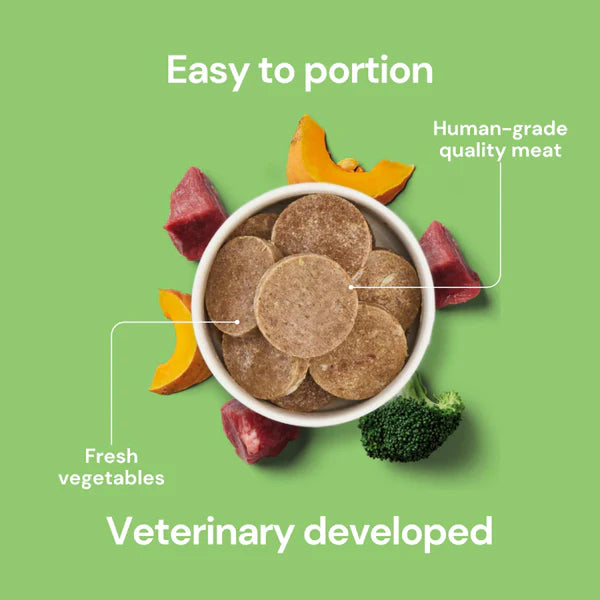 Easy to portion

Human-grade quality meat

Fresh vegetables

Veterinary developed